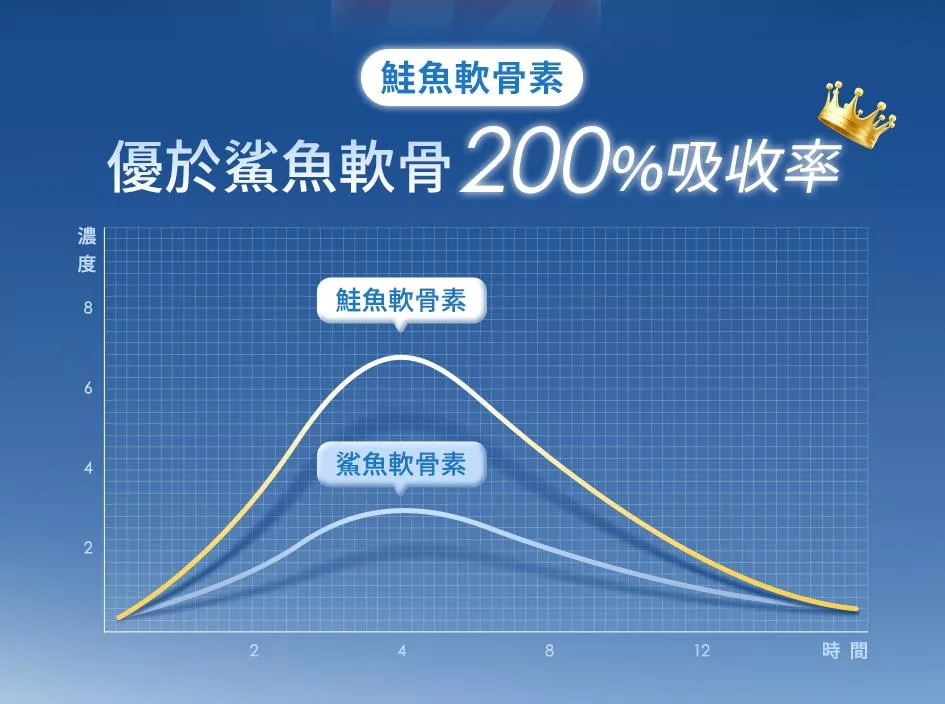 鮭魚軟骨素

優於鯊魚軟骨 200%吸收率

濃度

8

6

4

2

鮭魚軟骨素

鯊魚軟骨素

2

4

8

12

時間